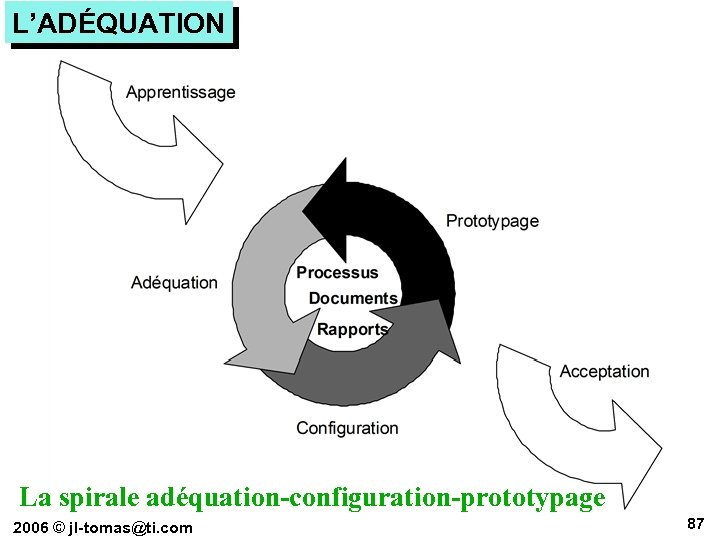 L'ADÉQUATION

Apprentissage

Prototypage

Adéquation

Processus
Documents
Rapports

Acceptation

Configuration

La spirale adéquation-configuration-prototypage

2006 © jl-tomas@ti.com

87